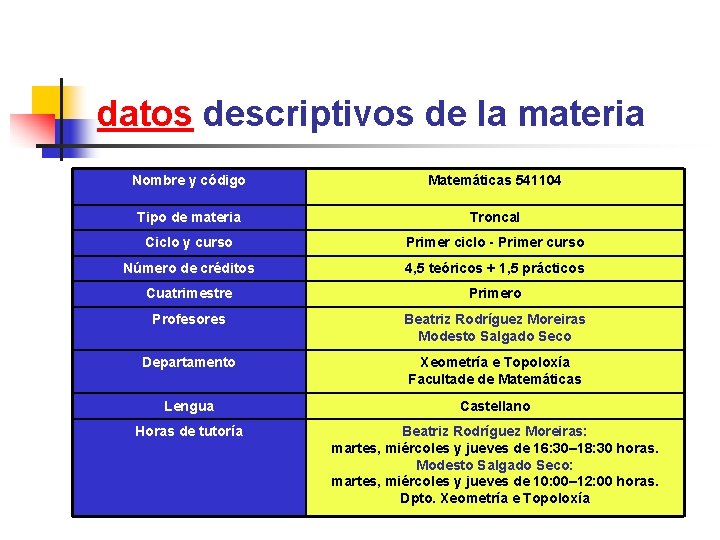 datos descriptivos de la materia

| Nombre y código | Matemáticas 541104 |
|---|---|
| Tipo de materia | Troncal |
| Ciclo y curso | Primer ciclo - Primer curso |
| Número de créditos | 4,5 teóricos + 1,5 prácticos |
| Cuatrimestre | Primero |
| Profesores | Beatriz Rodríguez Moreiras Modesto Salgado Seco |
| Departamento | Xeometría e Topoloxía Facultade de Matemáticas |
| Lengua | Castellano |
| Horas de tutoría | Beatriz Rodríguez Moreiras: martes, miércoles y jueves de 16:30–18:30 horas. Modesto Salgado Seco: martes, miércoles y jueves de 10:00–12:00 horas. Dpto. Xeometría e Topoloxía |